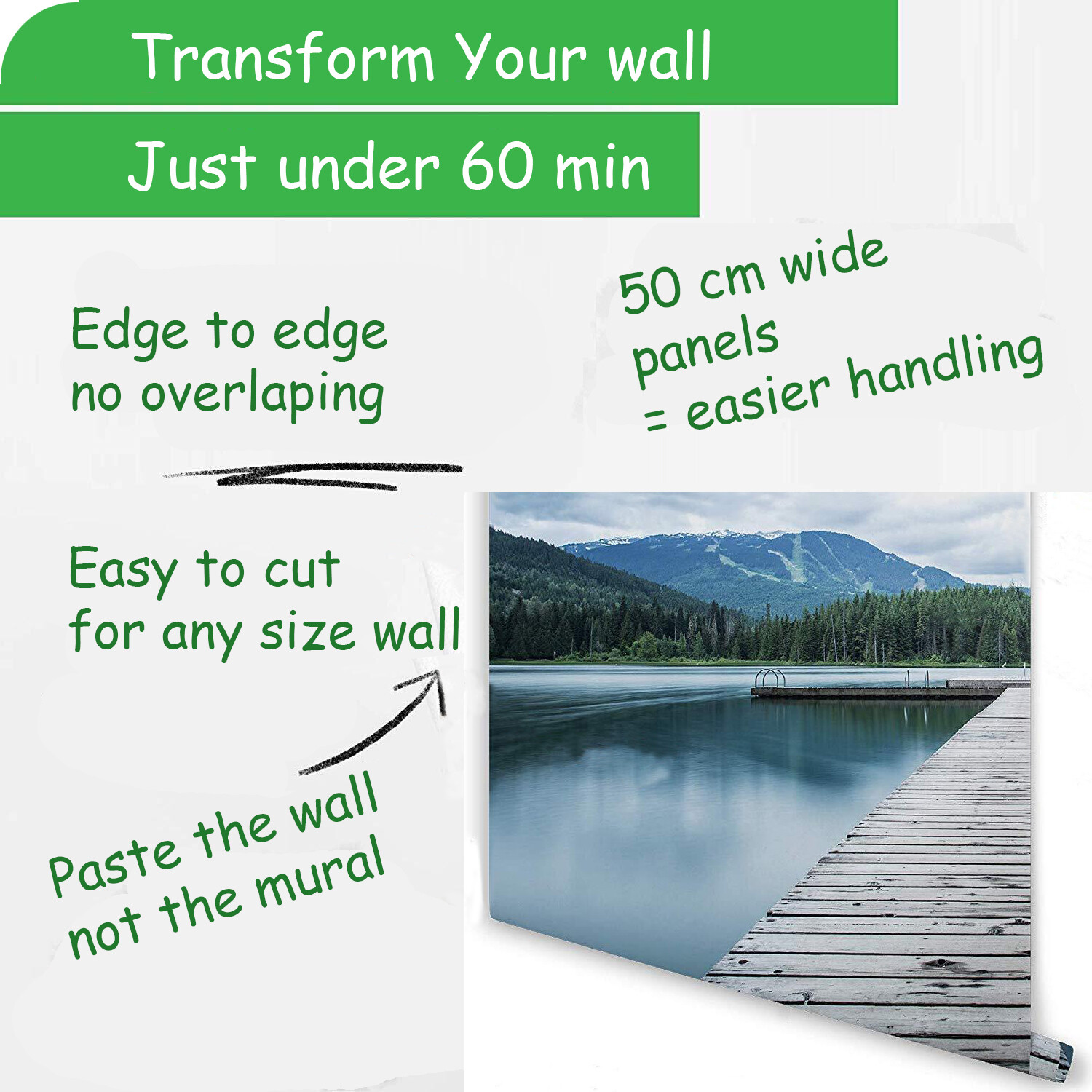 Transform Your wall

Just under 60 min

Edge to edge
no overlaping

50 cm wide
panels
= easier handling

Easy to cut
for any size wall

Paste the wall
not the mural